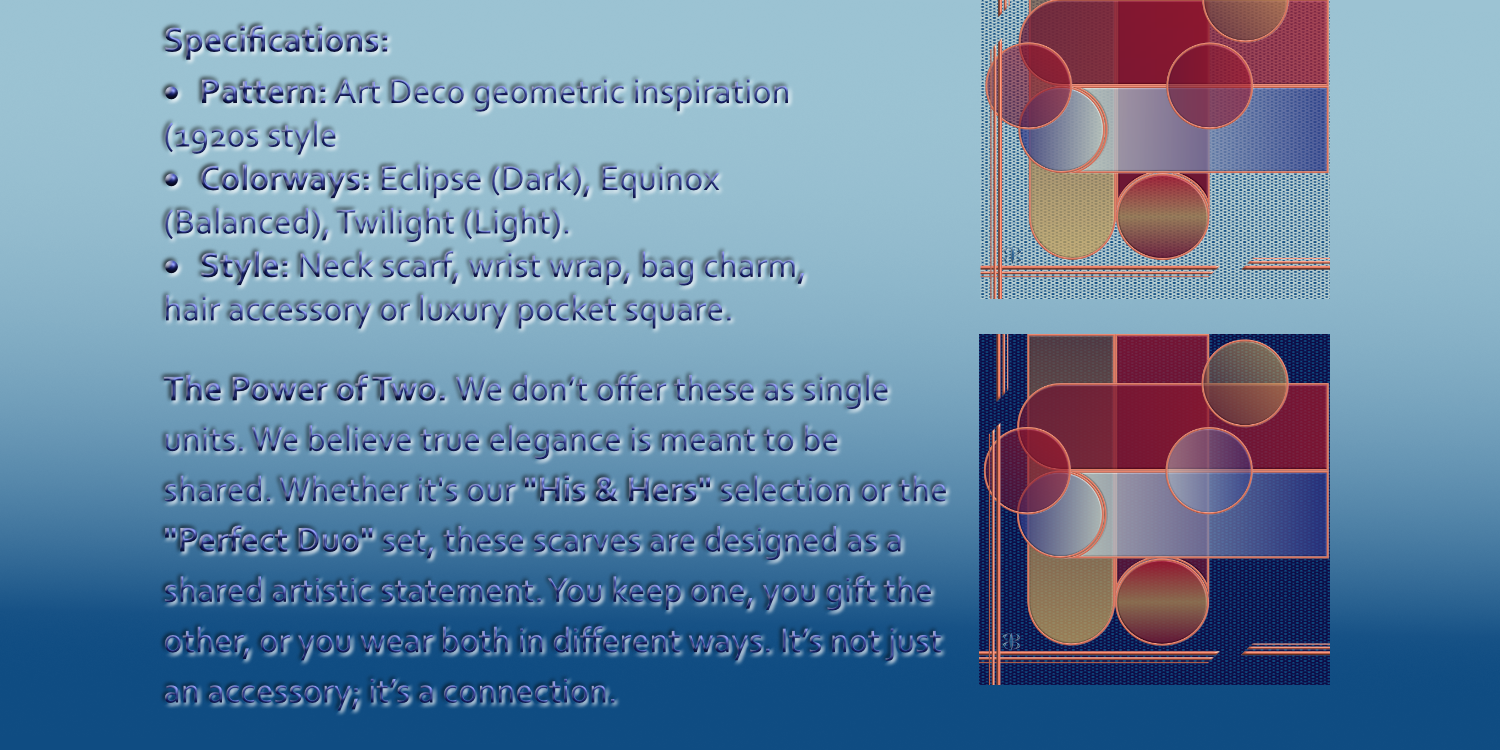 Specifications:

• Pattern: Art Deco geometric inspiration (1920s style
• Colorways: Eclipse (Dark), Equinox (Balanced), Twilight (Light).
• Style: Neck scarf, wrist wrap, bag charm, hair accessory or luxury pocket square.

The Power of Two. We don't offer these as single units. We believe true elegance is meant to be shared. Whether it's our "His & Hers" selection or the "Perfect Duo" set, these scarves are designed as a shared artistic statement. You keep one, you gift the other, or you wear both in different ways. It's not just an accessory; it's a connection.